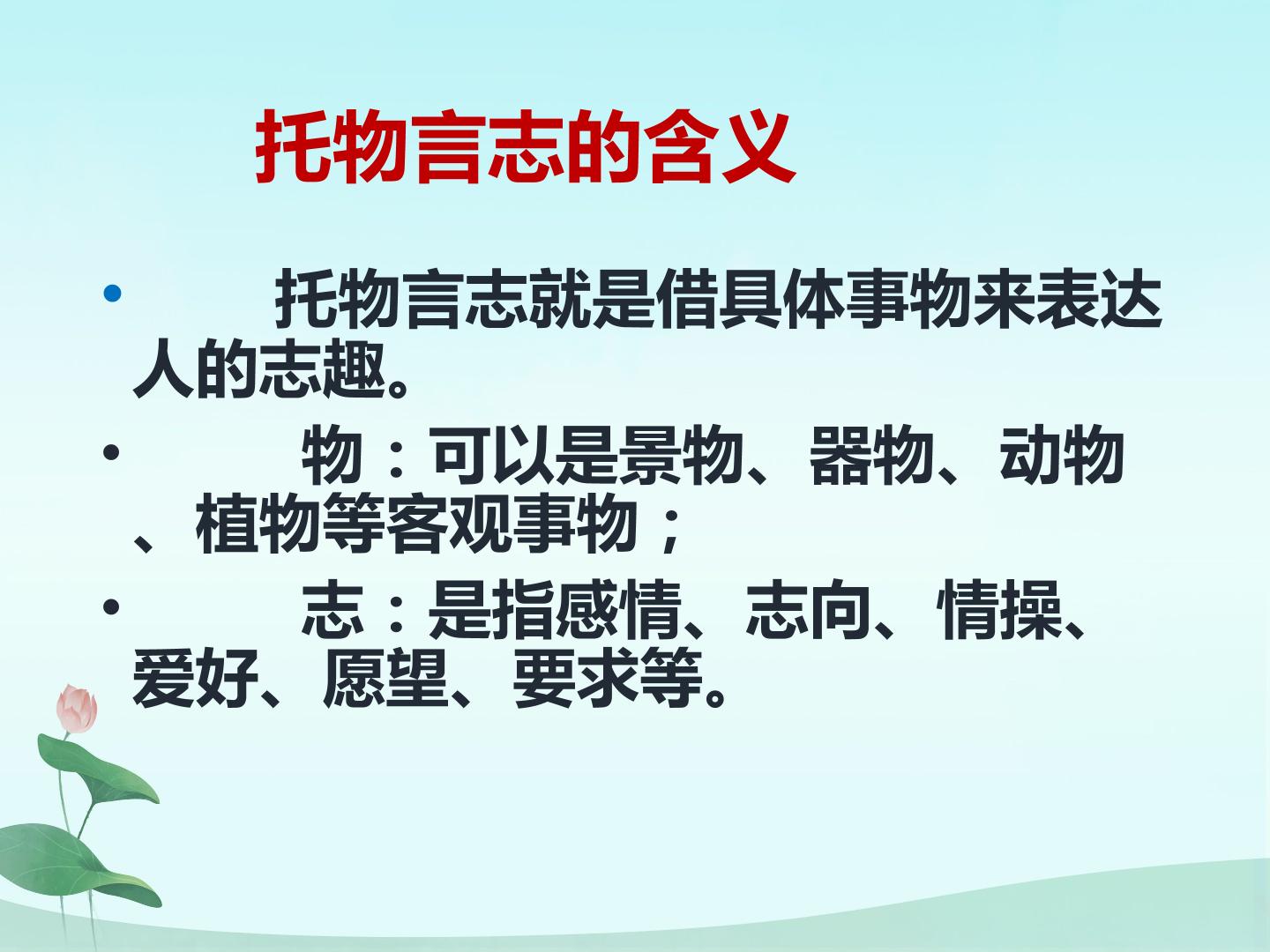 托物言志的含义

• 托物言志就是借具体事物来表达人的志趣。

• 物：可以是景物、器物、动物、植物等客观事物；

• 志：是指感情、志向、情操、爱好、愿望、要求等。